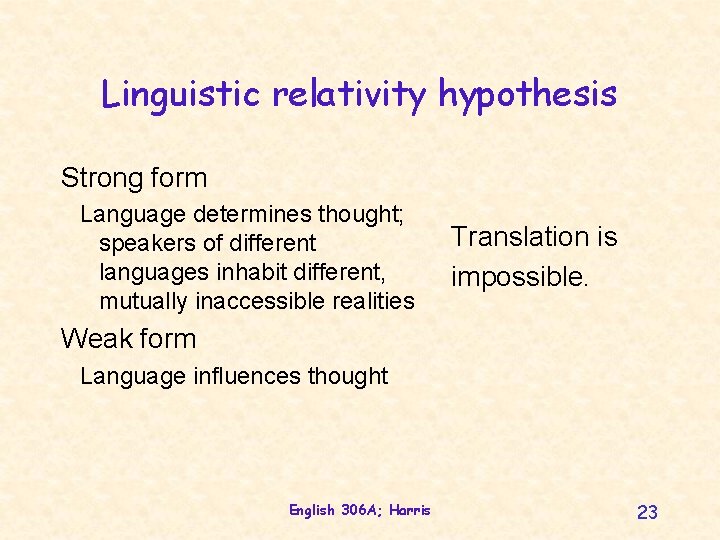 Linguistic relativity hypothesis

Strong form

Language determines thought; speakers of different languages inhabit different, mutually inaccessible realities

Weak form

Language influences thought

Translation is impossible.

English 306A; Harris

23